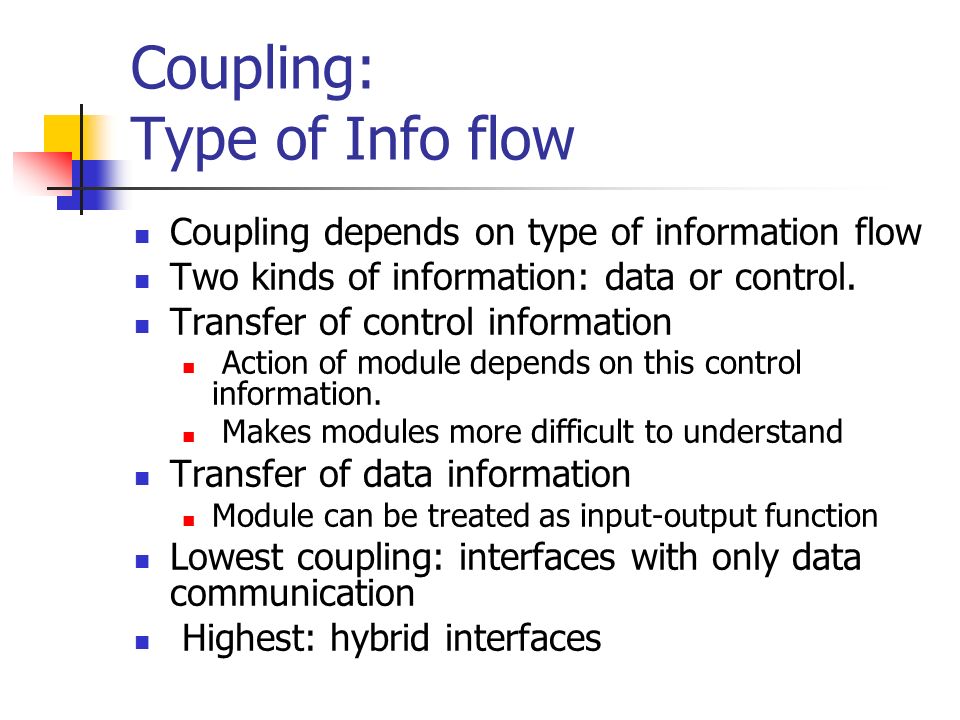 Coupling:
Type of Info flow

- Coupling depends on type of information flow
- Two kinds of information: data or control.
- Transfer of control information
  - Action of module depends on this control information.
  - Makes modules more difficult to understand
- Transfer of data information
  - Module can be treated as input-output function
- Lowest coupling: interfaces with only data communication
- Highest: hybrid interfaces